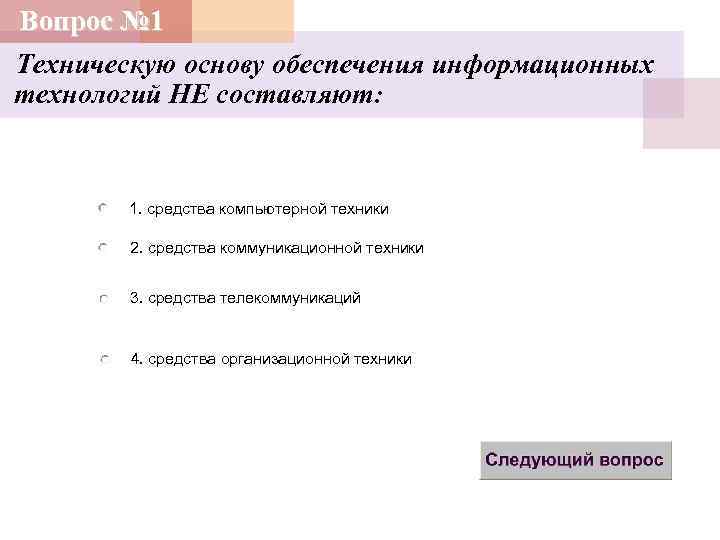 Вопрос №1

Техническую основу обеспечения информационных технологий НЕ составляют:

1. средства компьютерной техники

2. средства коммуникационной техники

3. средства телекоммуникаций

4. средства организационной техники

Следующий вопрос